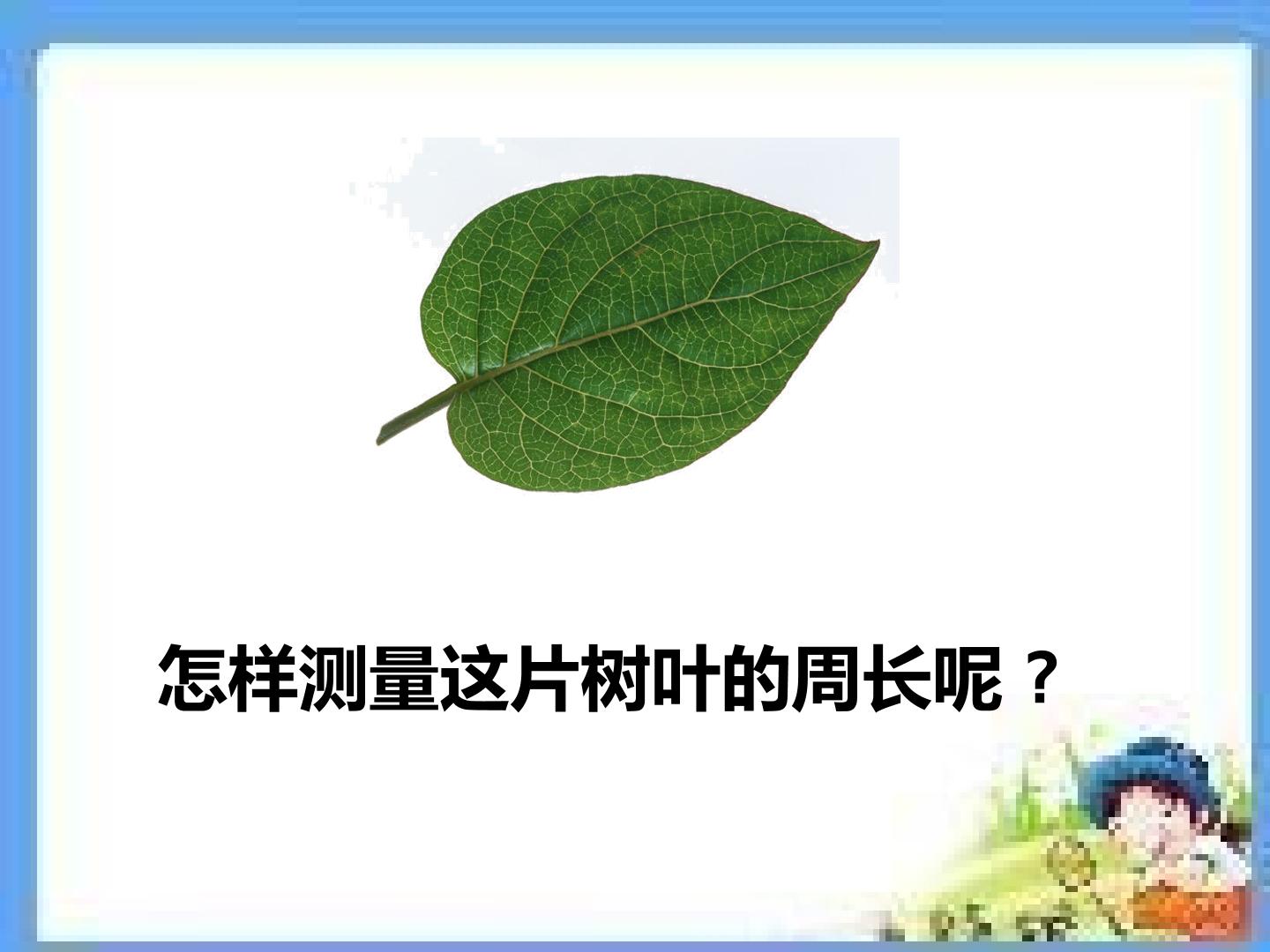 怎样测量这片树叶的周长呢？